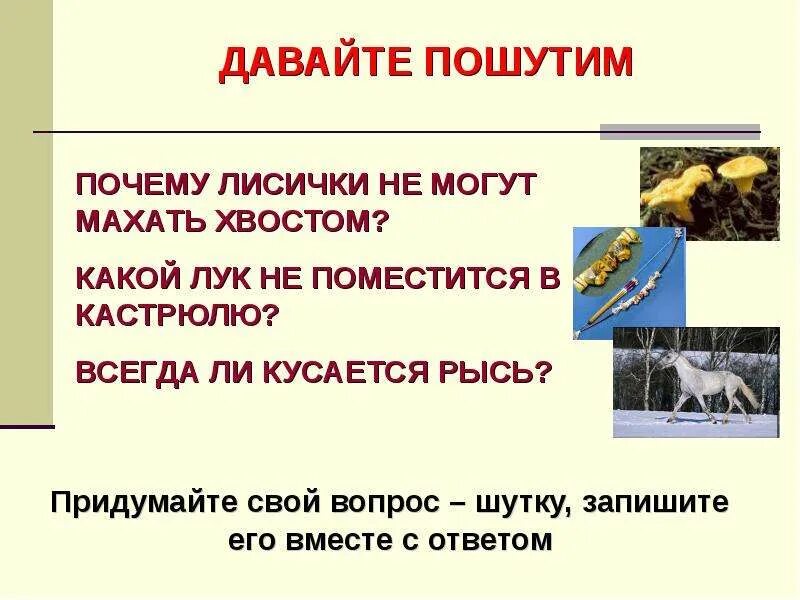 ДАВАЙТЕ ПОШУТИМ

ПОЧЕМУ ЛИСИЧКИ НЕ МОГУТ МАХАТЬ ХВОСТОМ?

КАКОЙ ЛУК НЕ ПОМЕСТИТСЯ В КАСТРЮЛЮ?

ВСЕГДА ЛИ КУСАЕТСЯ РЫСЬ?

Придумайте свой вопрос – шутку, запишите его вместе с ответом